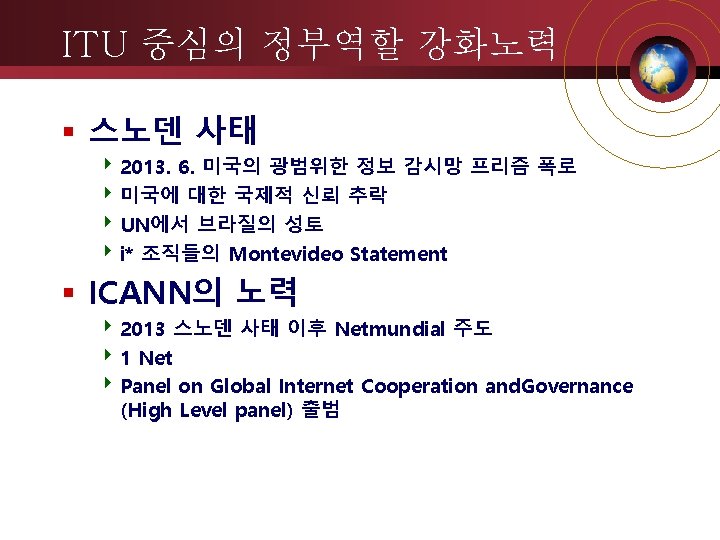 ITU 중심의 정부역할 강화노력

스노덴 사태
2013. 6. 미국의 광범위한 정보 감시망 프리즘 폭로
미국에 대한 국제적 신뢰 추락
UN에서 브라질의 성토
i* 조직들의 Montevideo Statement

ICANN의 노력
2013 스노덴 사태 이후 Netmundial 주도
1 Net
Panel on Global Internet Cooperation andGovernance (High Level panel) 출범